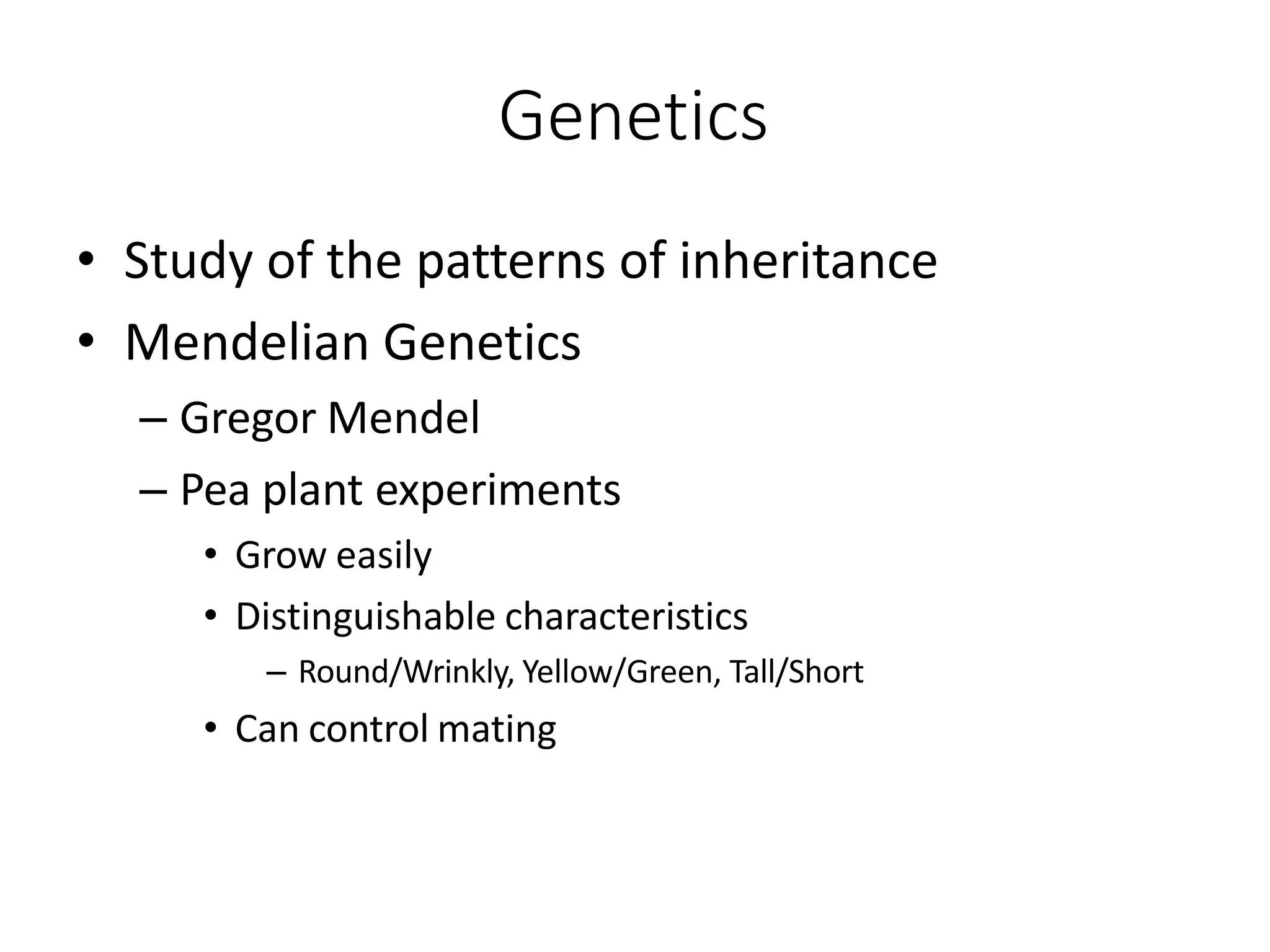 Genetics

• Study of the patterns of inheritance
• Mendelian Genetics
  – Gregor Mendel
  – Pea plant experiments
    • Grow easily
    • Distinguishable characteristics
      – Round/Wrinkly, Yellow/Green, Tall/Short
    • Can control mating